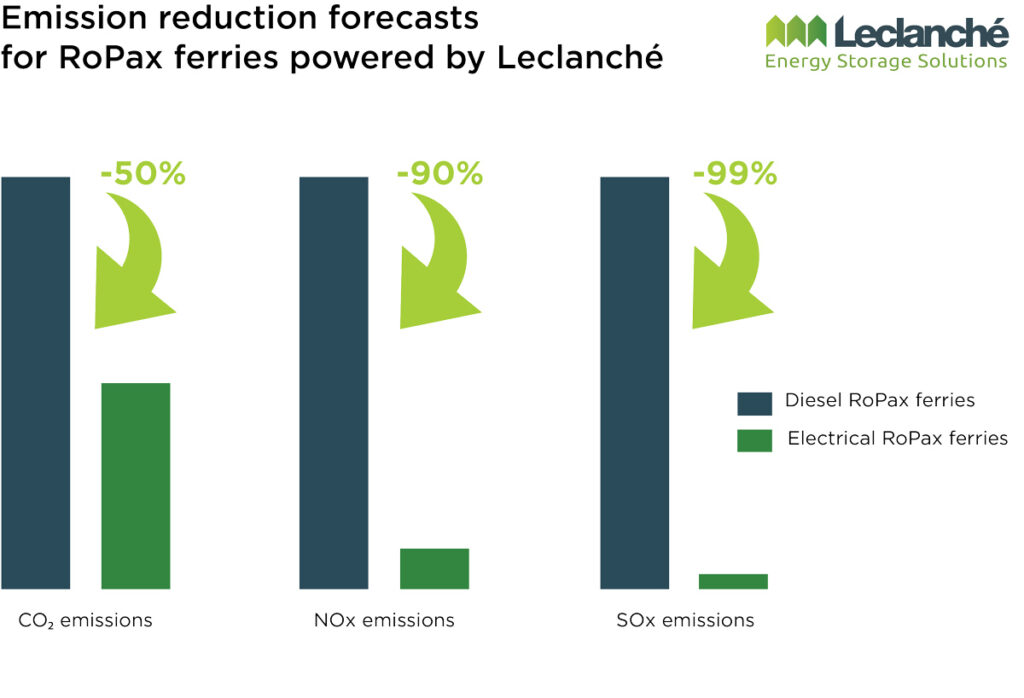 Emission reduction forecasts for RoPax ferries powered by Leclanché

Leclanché
Energy Storage Solutions

-50%

-90%

-99%

Diesel RoPax ferries

Electrical RoPax ferries

$CO_2$ emissions

NOx emissions

SOx emissions